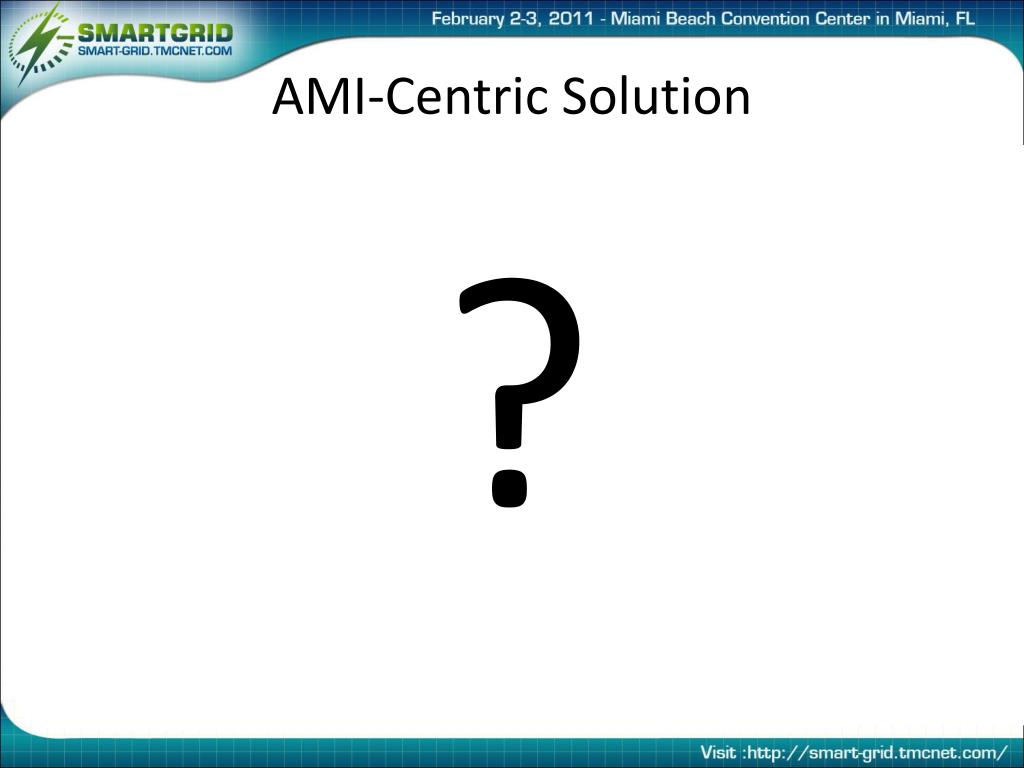 SMARTGRID
SMART-GRID.TMCNET.COM

February 2-3, 2011 - Miami Beach Convention Center in Miami, FL

AMI-Centric Solution

?

Visit :http://smart-grid.tmcnet.com/